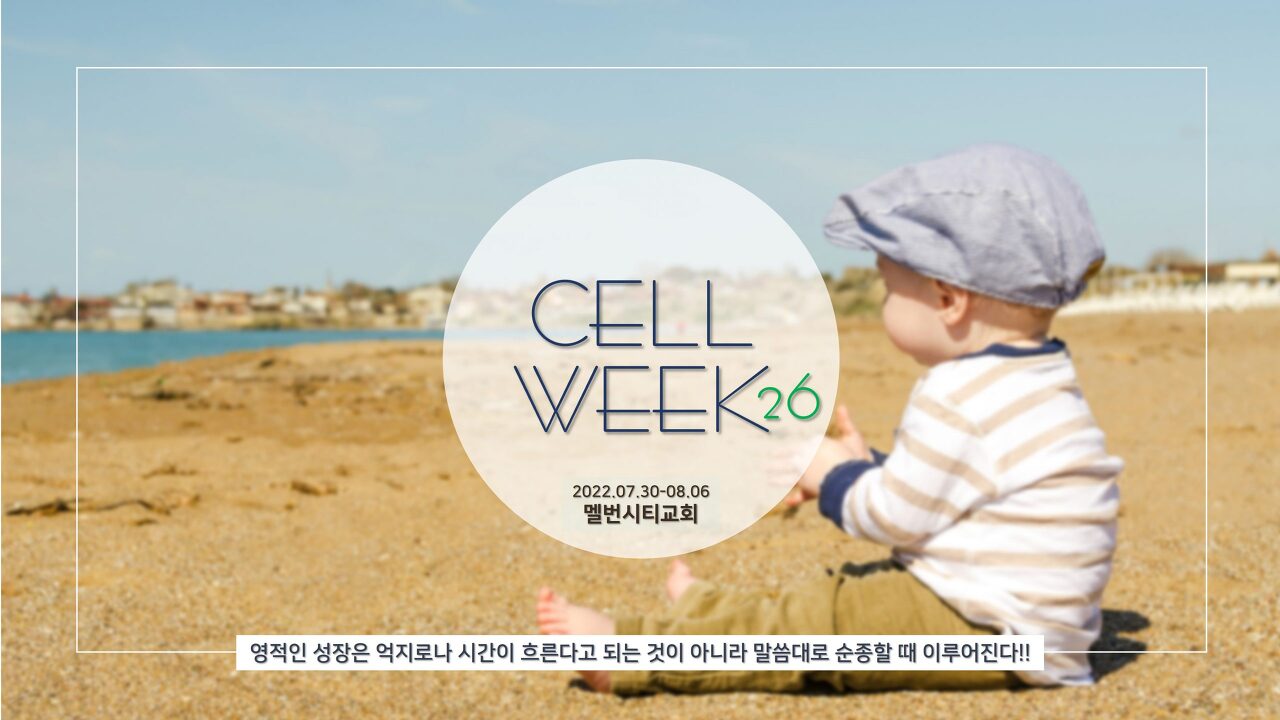 CELL
WEEK 26

2022.07.30-08.06
멜번시티교회

영적인 성장은 억지로나 시간이 흐른다고 되는 것이 아니라 말씀대로 순종할 때 이루어진다!!